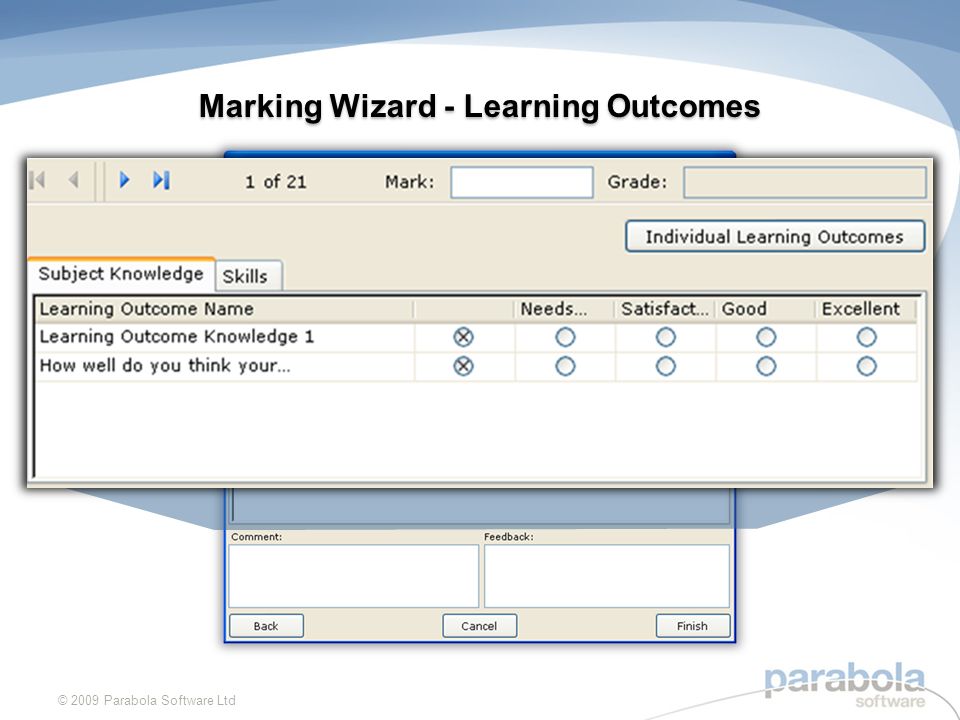 Marking Wizard - Learning Outcomes

1 of 21 Mark: Grade:

Individual Learning Outcomes

Subject Knowledge Skills

| Learning Outcome Name | | Needs... | Satisfact... | Good | Excellent |
|---|---|---|---|---|---|
| Learning Outcome Knowledge 1 | | | | | |
| How well do you think your... | | | | | |

Comment: Feedback:

Back Cancel Finish

© 2009 Parabola Software Ltd

parabola software